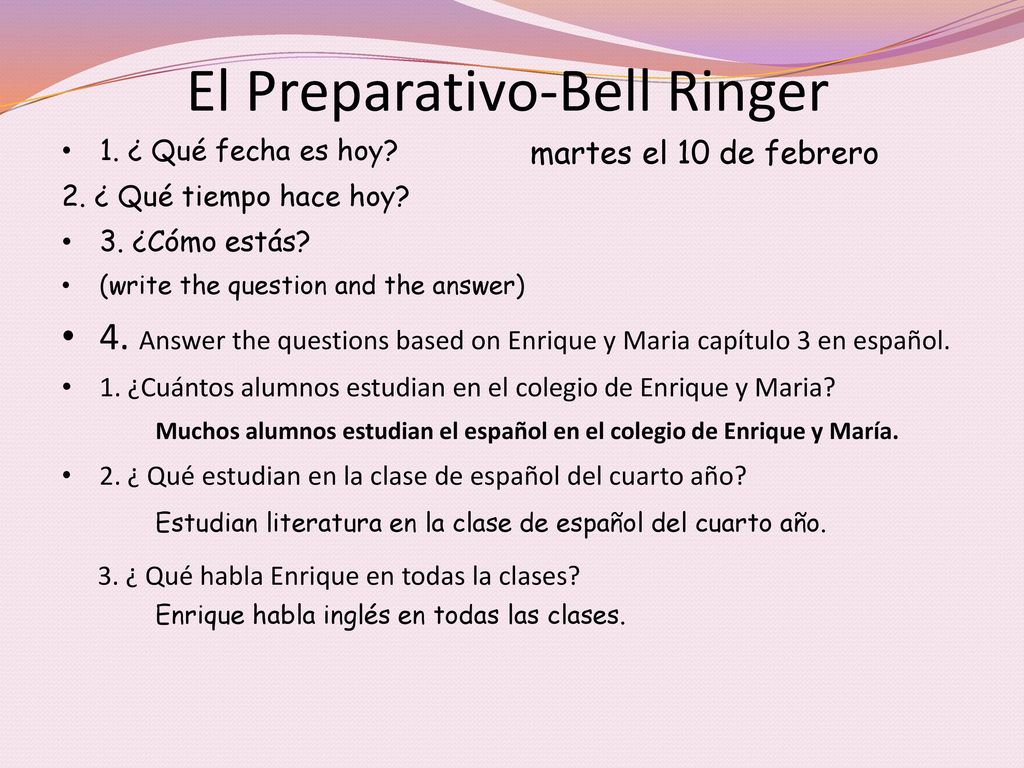 El Preparativo-Bell Ringer

• 1. ¿ Qué fecha es hoy? martes el 10 de febrero

2. ¿ Qué tiempo hace hoy?

• 3. ¿Cómo estás?

• (write the question and the answer)

• 4. Answer the questions based on Enrique y Maria capítulo 3 en español.

• 1. ¿Cuántos alumnos estudian en el colegio de Enrique y Maria?

Muchos alumnos estudian el español en el colegio de Enrique y María.

• 2. ¿ Qué estudian en la clase de español del cuarto año?

Estudian literatura en la clase de español del cuarto año.

3. ¿ Qué habla Enrique en todas la clases?

Enrique habla inglés en todas las clases.